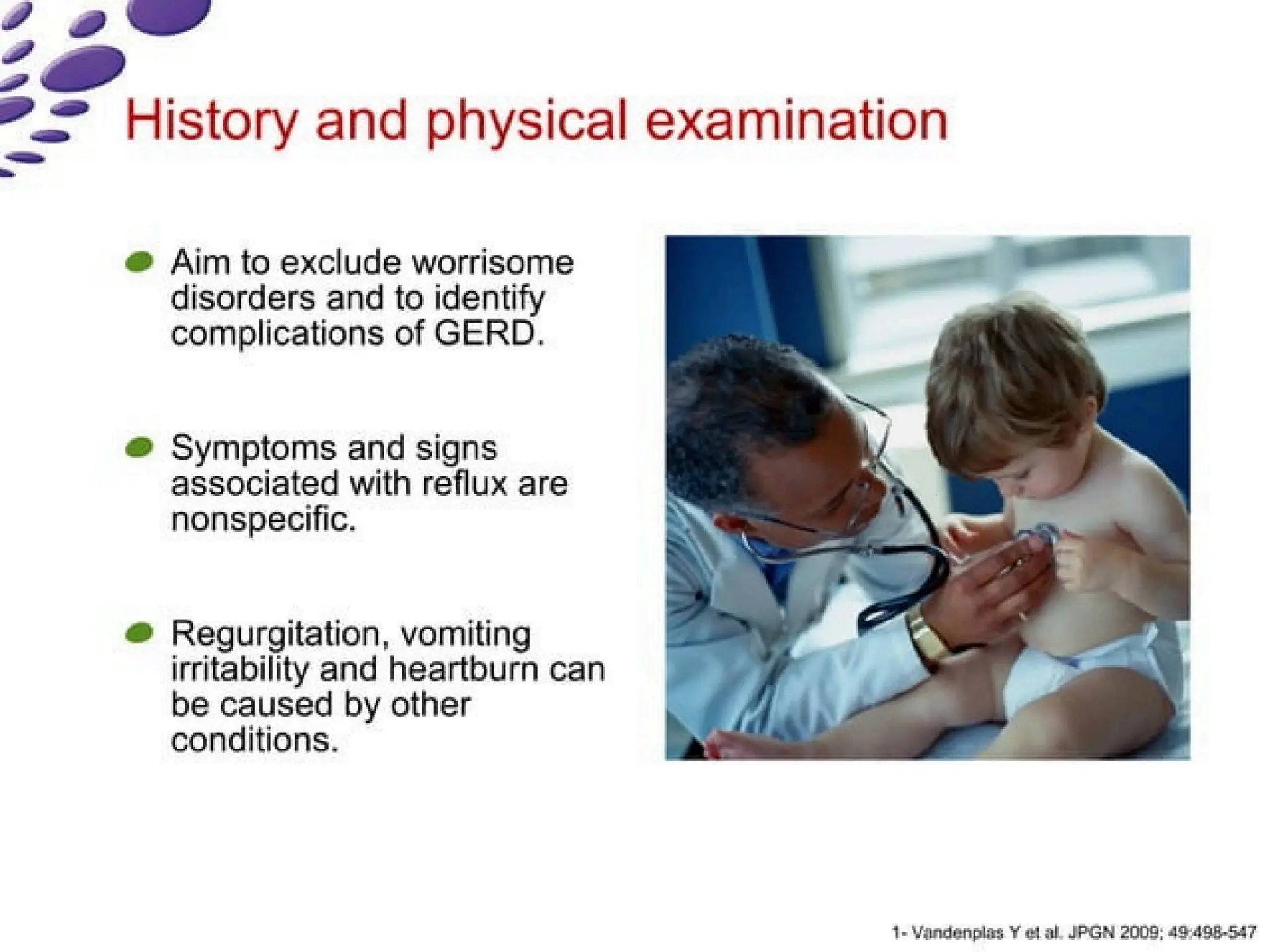 History and physical examination

Aim to exclude worrisome disorders and to identify complications of GERD.

Symptoms and signs associated with reflux are nonspecific.

Regurgitation, vomiting irritability and heartburn can be caused by other conditions.

1- Vandenplas Y et al. JPGN 2009; 49:498-547